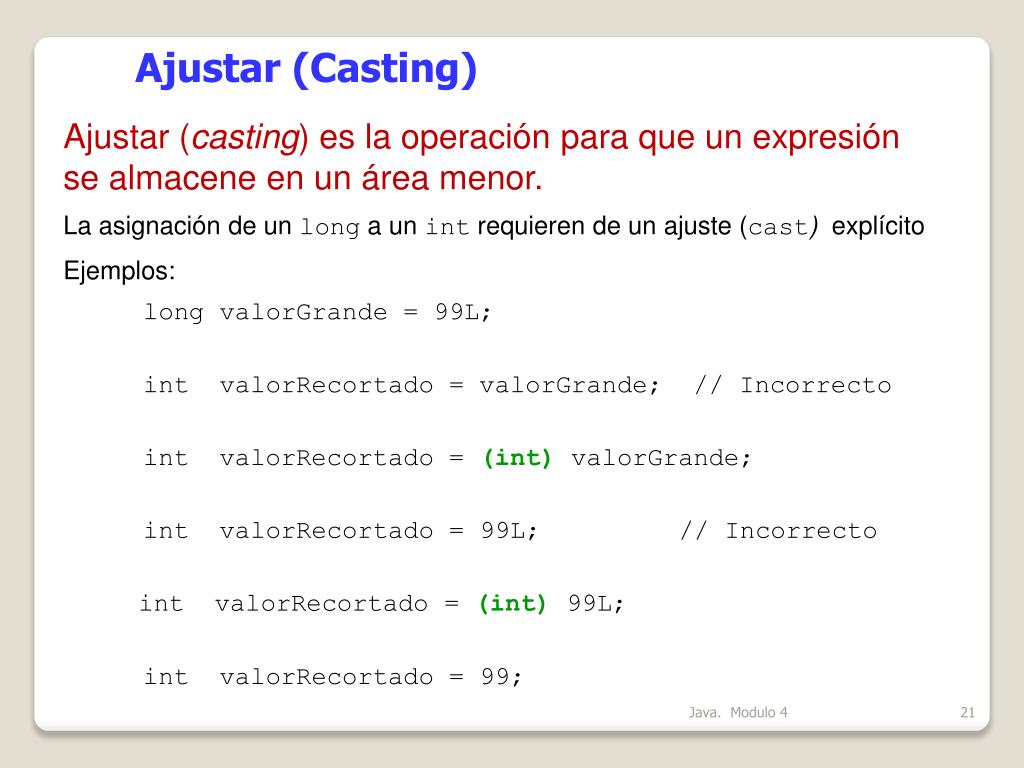 Ajustar (Casting)

Ajustar (casting) es la operación para que un expresión se almacene en un área menor.

La asignación de un long a un int requieren de un ajuste (cast) explícito

Ejemplos:

long valorGrande = 99L;

int valorRecortado = valorGrande; // Incorrecto

int valorRecortado = (int) valorGrande;

int valorRecortado = 99L; // Incorrecto

int valorRecortado = (int) 99L;

int valorRecortado = 99;

Java. Modulo 4

21